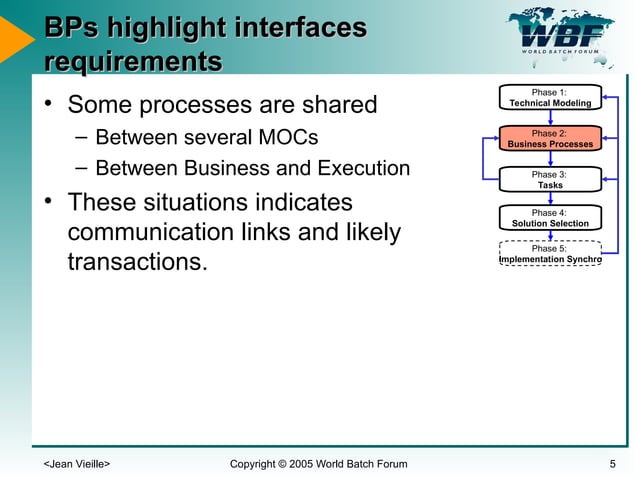 BPs highlight interfaces requirements

WBF
WORLD BATCH FORUM

• Some processes are shared
– Between several MOCs
– Between Business and Execution
• These situations indicates communication links and likely transactions.

Phase 1:
Technical Modeling

Phase 2:
Business Processes

Phase 3:
Tasks

Phase 4:
Solution Selection

Phase 5:
Implementation Synchro

<Jean Vieille>
Copyright © 2005 World Batch Forum
5